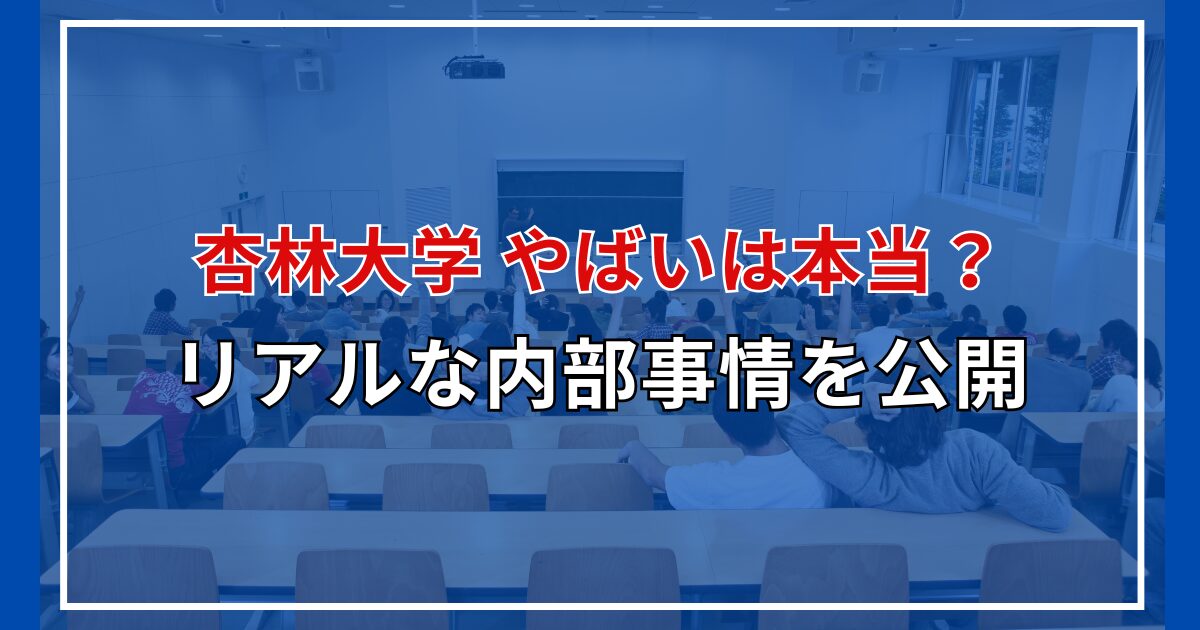 杏林大学 やばいは本当？
リアルな内部事情を公開